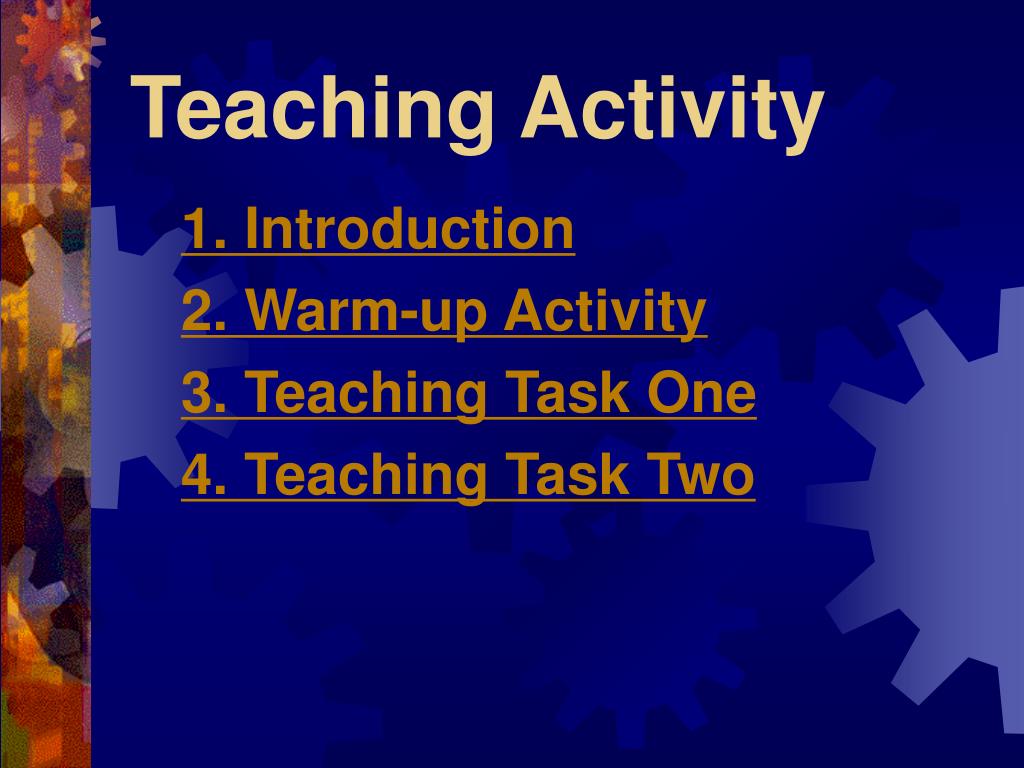 Teaching Activity

1. Introduction
2. Warm-up Activity
3. Teaching Task One
4. Teaching Task Two